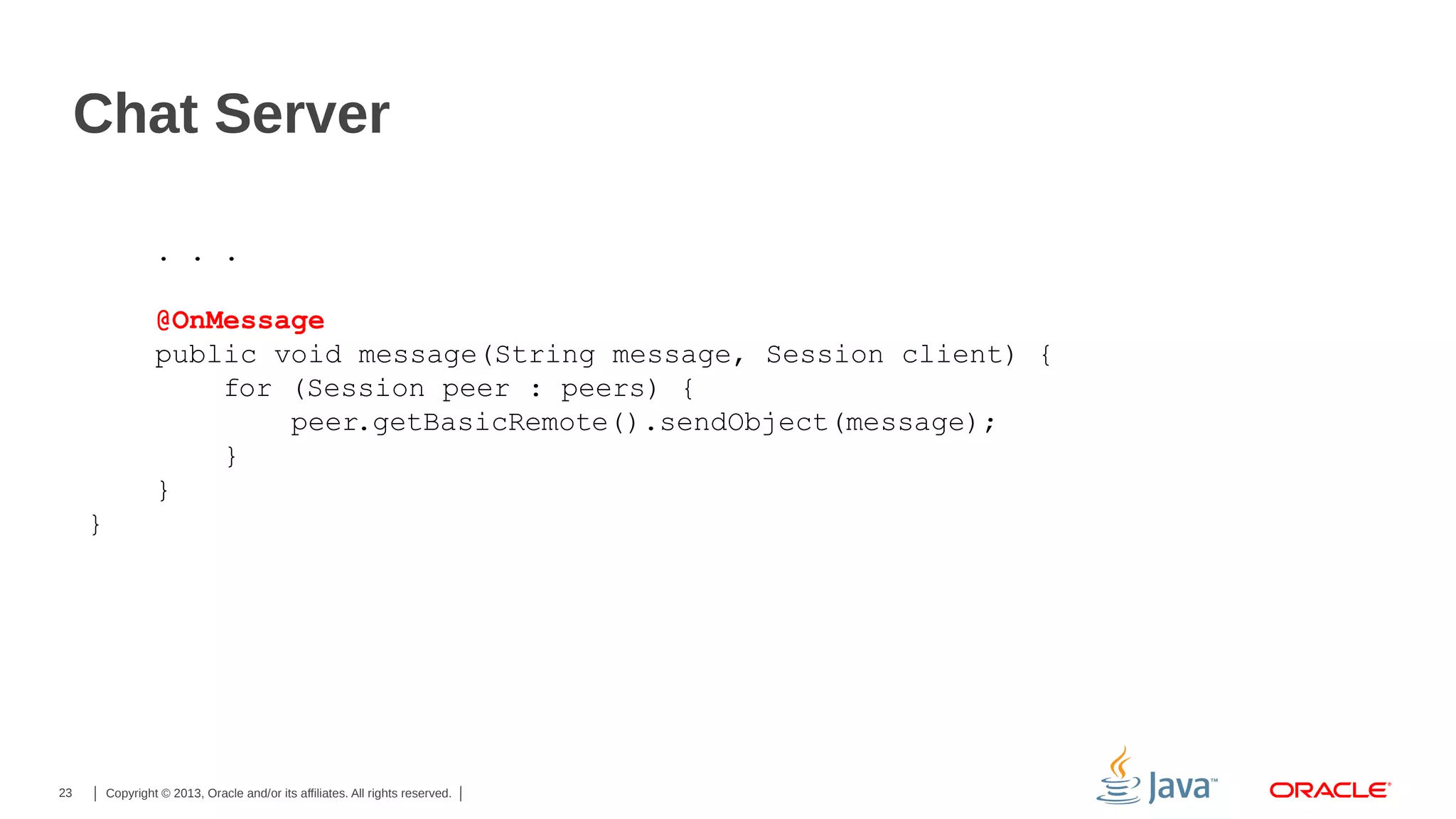 Chat Server

. . .

@OnMessage
public void message(String message, Session client) {
    for (Session peer : peers) {
        peer.getBasicRemote().sendObject(message);
    }
}
}

23 | Copyright © 2013, Oracle and/or its affiliates. All rights reserved. |

Java™ ORACLE®